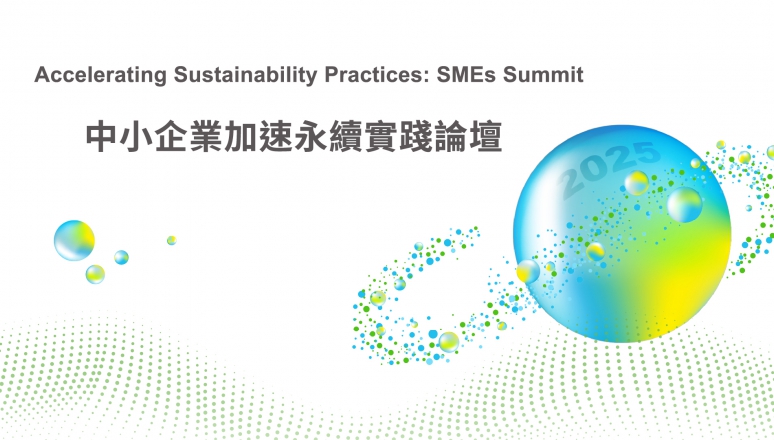 Accelerating Sustainability Practices: SMEs Summit

中小企業加速永續實踐論壇

2025